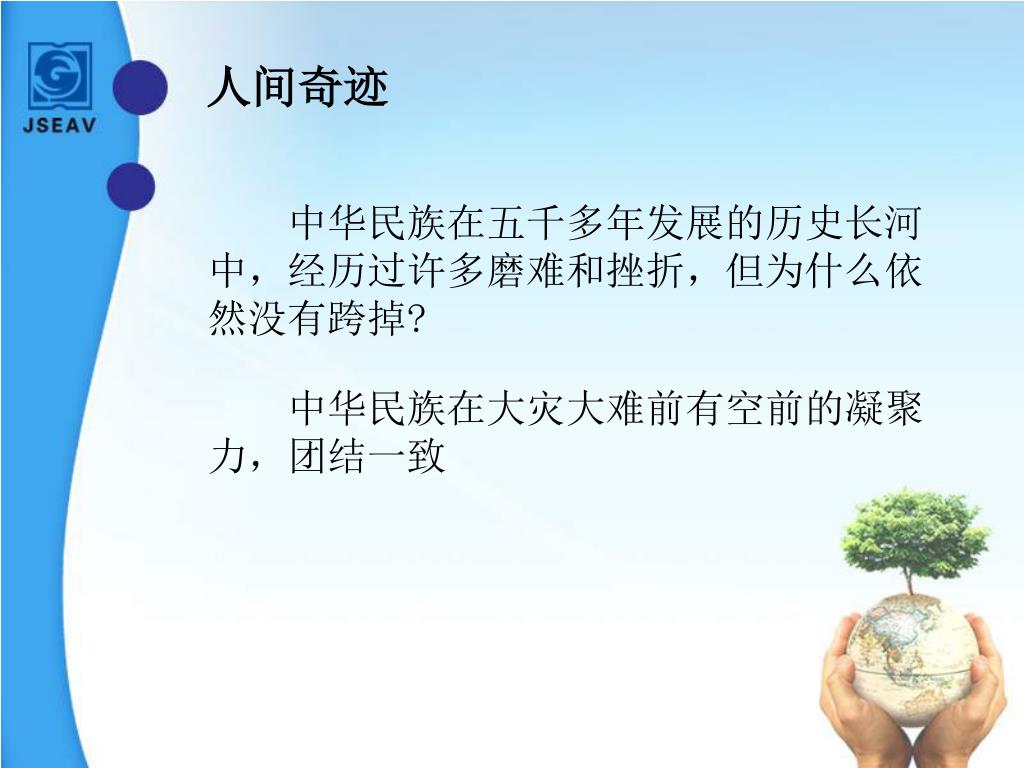 JSEAV

人间奇迹

中华民族在五千多年发展的历史长河中，经历过许多磨难和挫折，但为什么依然没有跨掉?

中华民族在大灾大难前有空前的凝聚力，团结一致